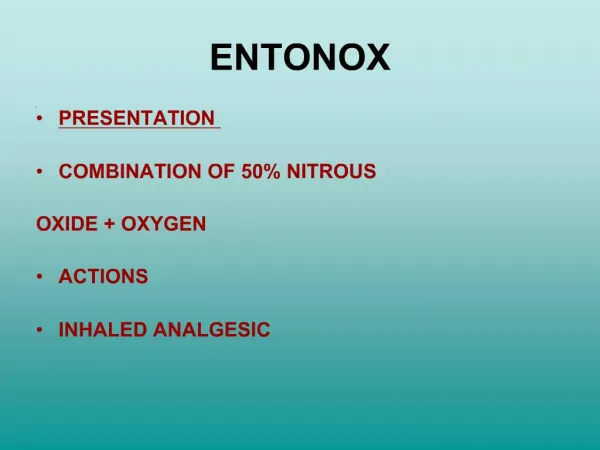 ENTONOX

• PRESENTATION

• COMBINATION OF 50% NITROUS

OXIDE + OXYGEN

• ACTIONS

• INHALED ANALGESIC